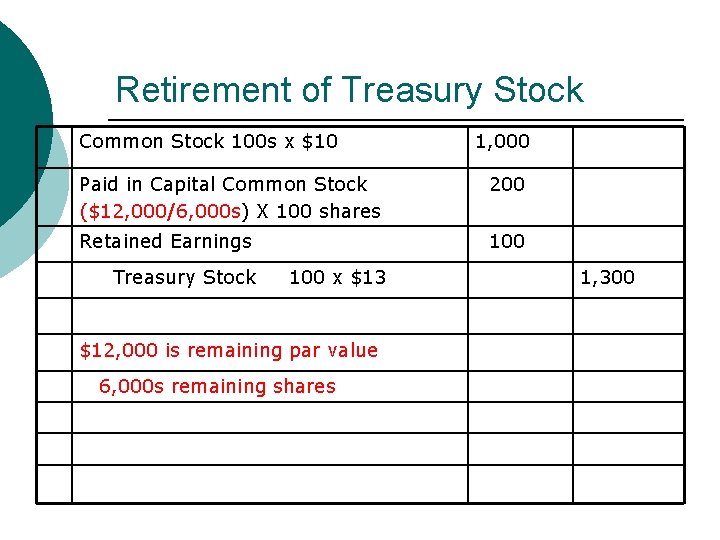 Retirement of Treasury Stock

| | | | |
|---|---|---|---|
| | Common Stock 100s x \$10 | 1,000 | |
| | Paid in Capital Common Stock (\$12,000/6,000s) X 100 shares | 200 | |
| | Retained Earnings | 100 | |
| | Treasury Stock 100 x \$13 | | 1,300 |
| | | | |
| | \$12,000 is remaining par value | | |
| | 6,000s remaining shares | | |
| | | | |
| | | | |
| | | | |